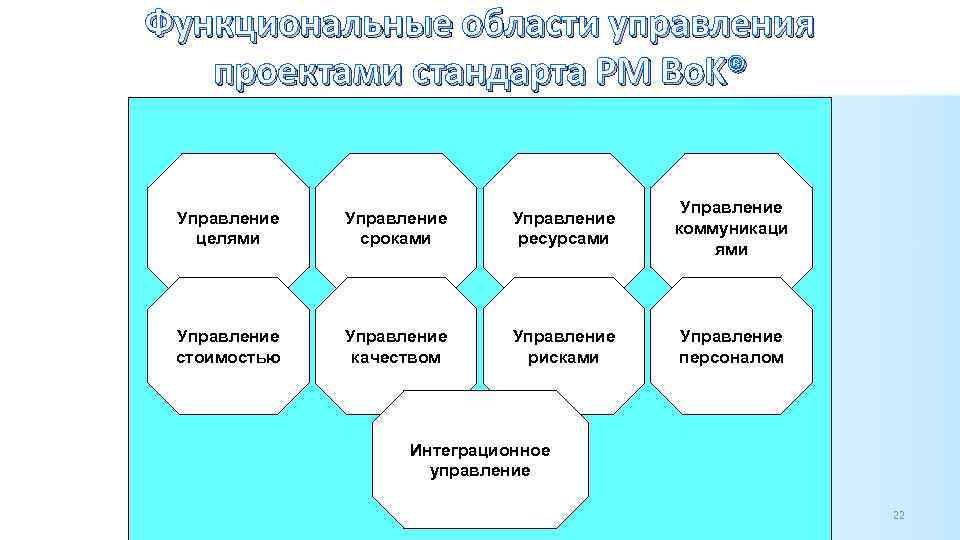 Функциональные области управления проектами стандарта PM BoK®

Управление целями

Управление сроками

Управление ресурсами

Управление коммуникациями

Управление стоимостью

Управление качеством

Управление рисками

Управление персоналом

Интеграционное управление

22